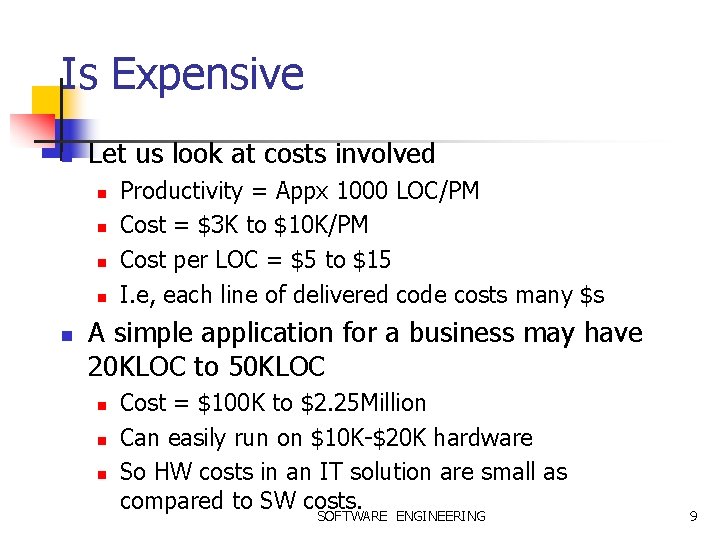 Is Expensive

Let us look at costs involved

Productivity = Appx 1000 LOC/PM

Cost = \$3K to \$10K/PM

Cost per LOC = \$5 to \$15

I.e, each line of delivered code costs many \$s

A simple application for a business may have 20KLOC to 50KLOC

Cost = \$100K to \$2.25Million

Can easily run on \$10K-\$20K hardware

So HW costs in an IT solution are small as compared to SW costs.

SOFTWARE ENGINEERING

9